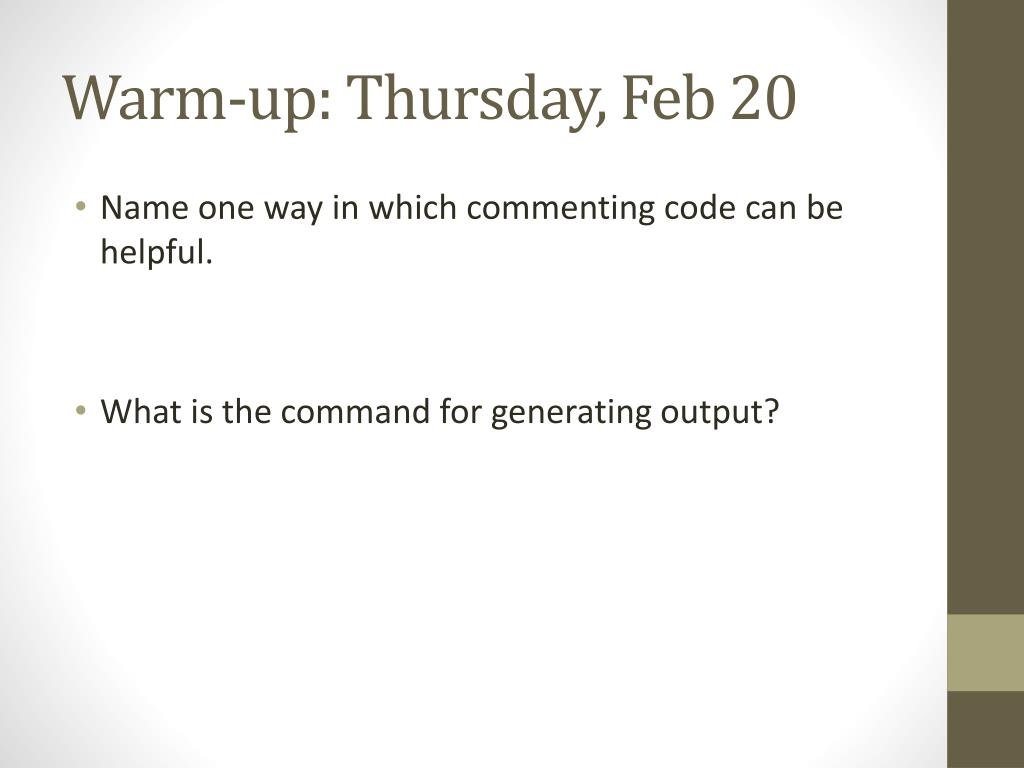 Warm-up: Thursday, Feb 20

• Name one way in which commenting code can be helpful.

• What is the command for generating output?